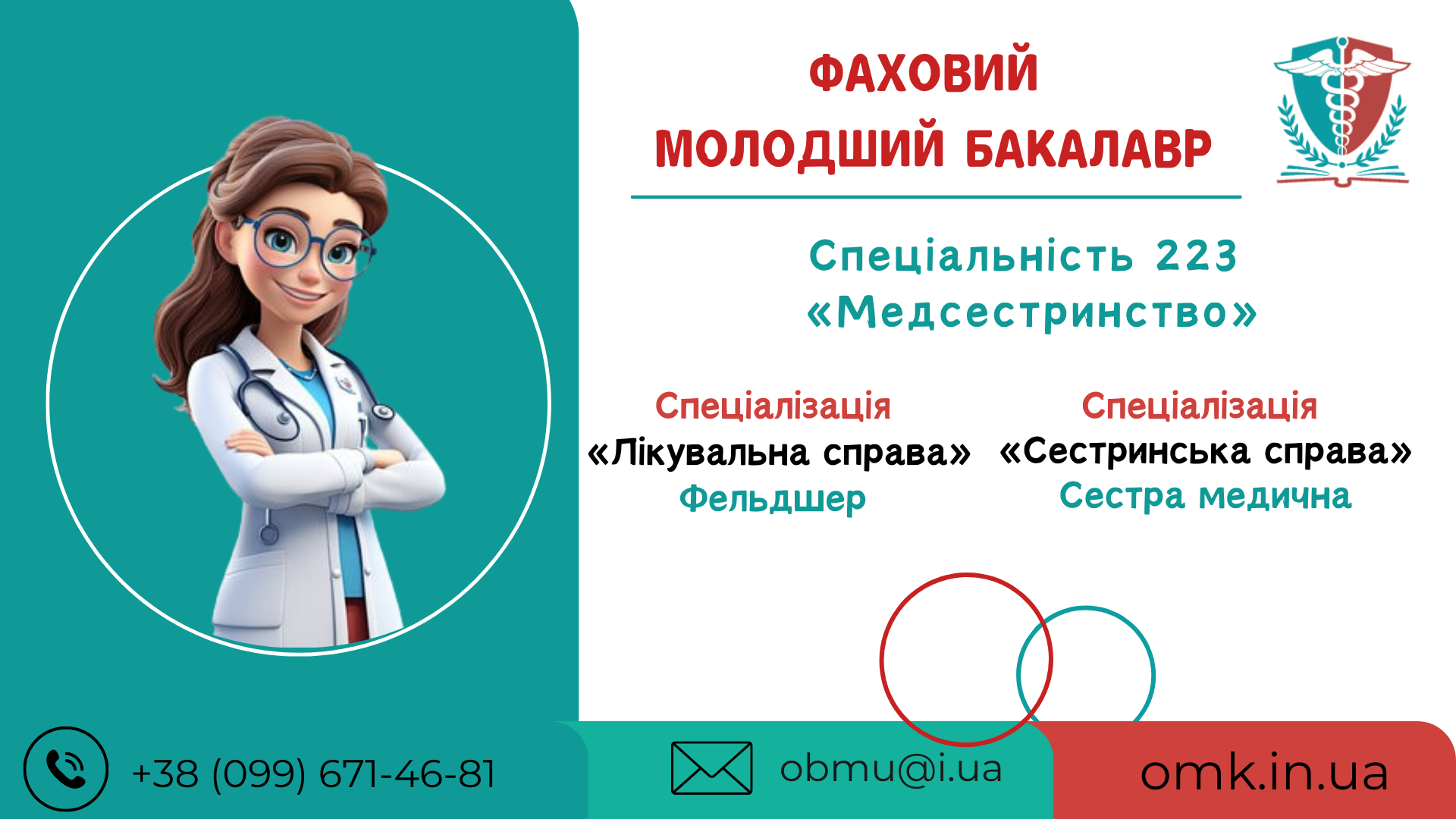 ФАХОВИЙ
МОЛОДШИЙ БАКАЛАВР

Спеціальність 223
«Медсестринство»

Спеціалізація
«Лікувальна справа»
Фельдшер

Спеціалізація
«Сестринська справа»
Сестра медична

+38 (099) 671-46-81

obmu@i.ua

omk.in.ua